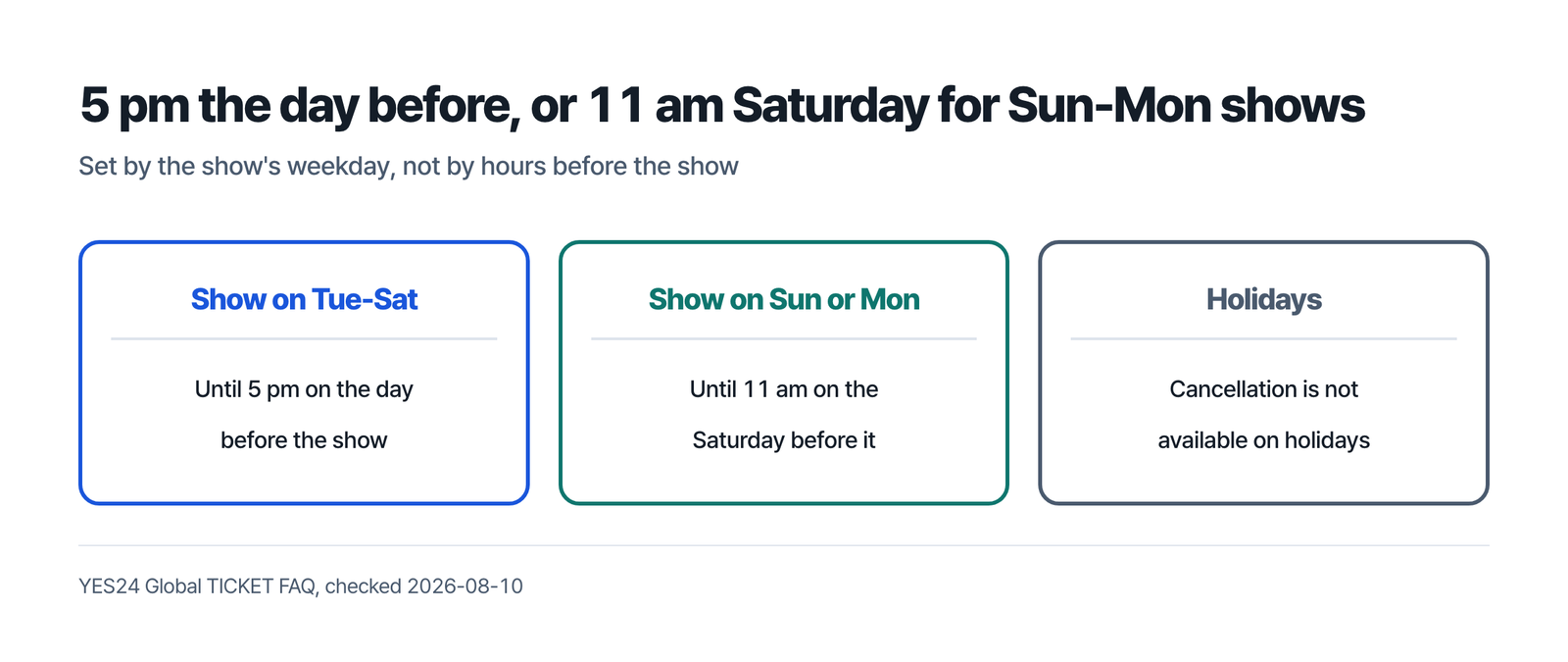 5 pm the day before, or 11 am Saturday for Sun-Mon shows

Set by the show's weekday, not by hours before the show

Show on Tue-Sat

Until 5 pm on the day before the show

Show on Sun or Mon

Until 11 am on the Saturday before it

Holidays

Cancellation is not available on holidays

YES24 Global TICKET FAQ, checked 2026-08-10